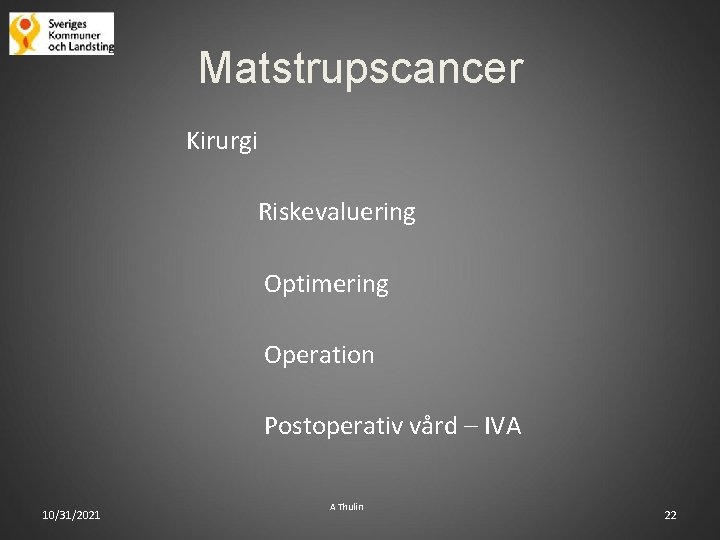 Sveriges Kommuner och Landsting

Matstrupscancer

Kirurgi

Riskevaluering

Optimering

Operation

Postoperativ vård – IVA

10/31/2021

A Thulin

22